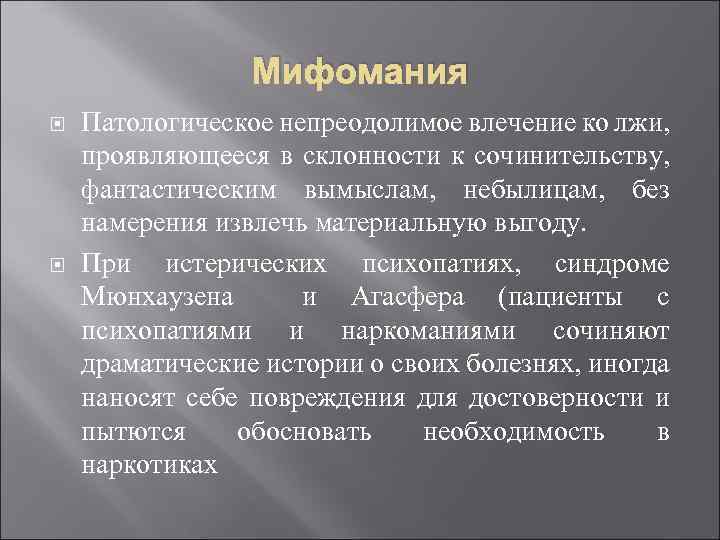 Мифомания

Патологическое непреодолимое влечение ко лжи, проявляющееся в склонности к сочинительству, фантастическим вымыслам, небылицам, без намерения извлечь материальную выгоду.

При истерических психопатиях, синдроме Мюнхаузена и Агасфера (пациенты с психопатиями и наркоманиями сочиняют драматические истории о своих болезнях, иногда наносят себе повреждения для достоверности и пытются обосновать необходимость в наркотиках